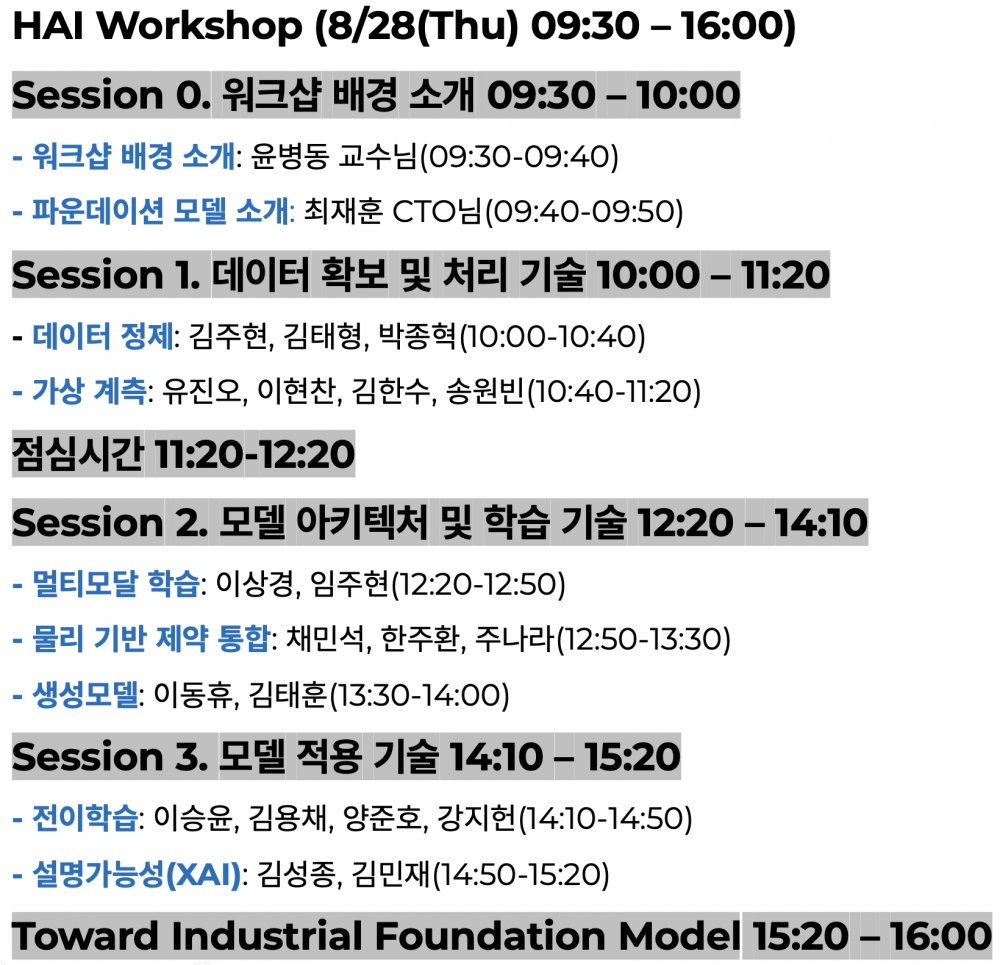 HAI Workshop (8/28(Thu) 09:30 – 16:00)

Session 0. 워크샵 배경 소개 09:30 – 10:00

- 워크샵 배경 소개: 윤병동 교수님(09:30-09:40)

- 파운데이션 모델 소개: 최재훈 CTO님(09:40-09:50)

Session 1. 데이터 확보 및 처리 기술 10:00 – 11:20

- 데이터 정제: 김주현, 김태형, 박종혁(10:00-10:40)

- 가상 계측: 유진오, 이현찬, 김한수, 송원빈(10:40-11:20)

점심시간 11:20-12:20

Session 2. 모델 아키텍처 및 학습 기술 12:20 – 14:10

- 멀티모달 학습: 이상경, 임주현(12:20-12:50)

- 물리 기반 제약 통합: 채민석, 한주환, 주나라(12:50-13:30)

- 생성모델: 이동휴, 김태훈(13:30-14:00)

Session 3. 모델 적용 기술 14:10 – 15:20

- 전이학습: 이승윤, 김용채, 양준호, 강지헌(14:10-14:50)

- 설명가능성(XAI): 김성종, 김민재(14:50-15:20)

Toward Industrial Foundation Model 15:20 – 16:00